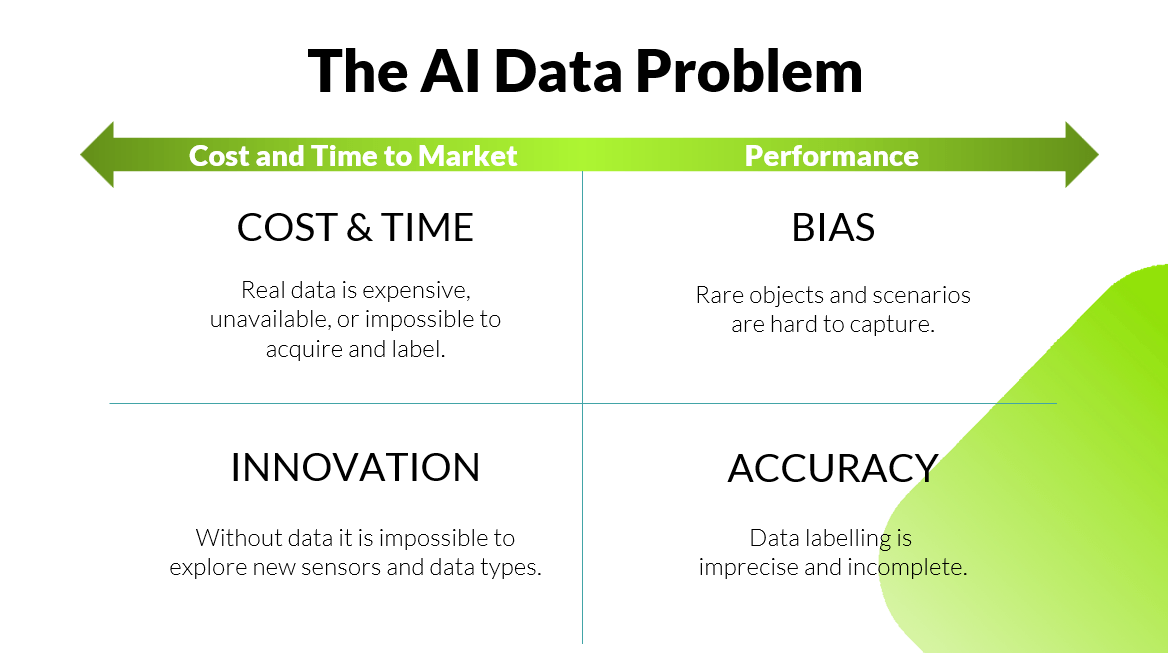 The AI Data Problem

Cost and Time to Market

Performance

COST & TIME

Real data is expensive, unavailable, or impossible to acquire and label.

BIAS

Rare objects and scenarios are hard to capture.

INNOVATION

Without data it is impossible to explore new sensors and data types.

ACCURACY

Data labelling is imprecise and incomplete.